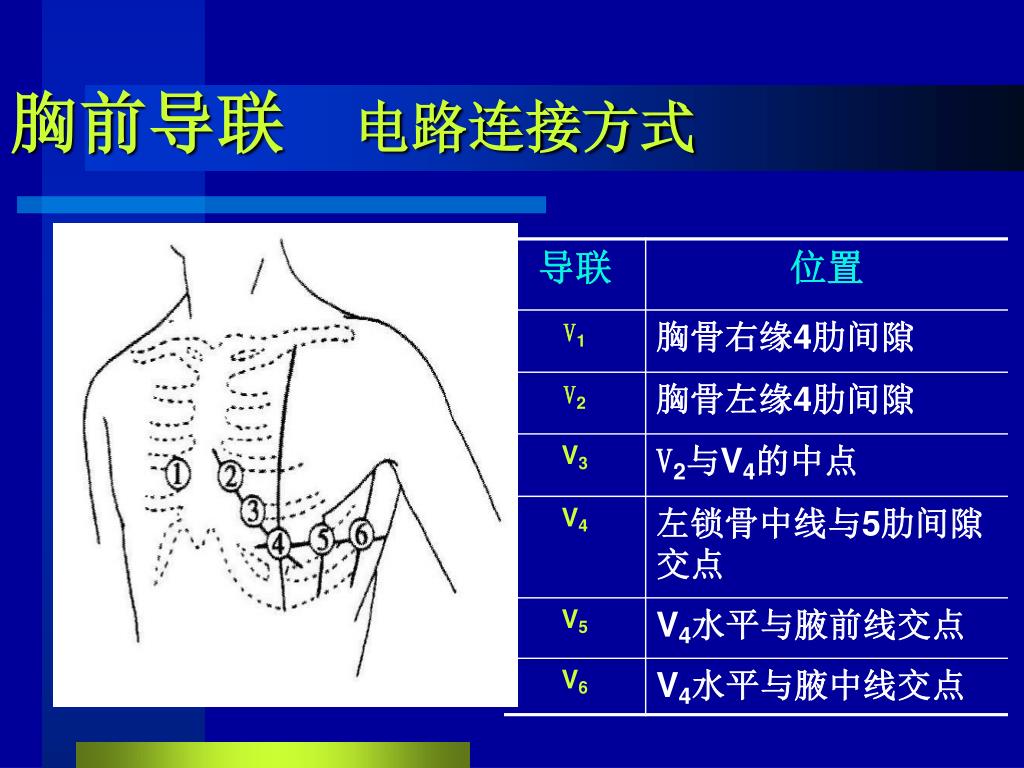 胸前导联　电路连接方式

①
②
③
④
⑤
⑥

| 导联 | 位置 |
|---|---|
| $V_1$ | 胸骨右缘4肋间隙 |
| $V_2$ | 胸骨左缘4肋间隙 |
| $V_3$ | $V_2$与$V_4$的中点 |
| $V_4$ | 左锁骨中线与5肋间隙交点 |
| $V_5$ | $V_4$水平与腋前线交点 |
| $V_6$ | $V_4$水平与腋中线交点 |